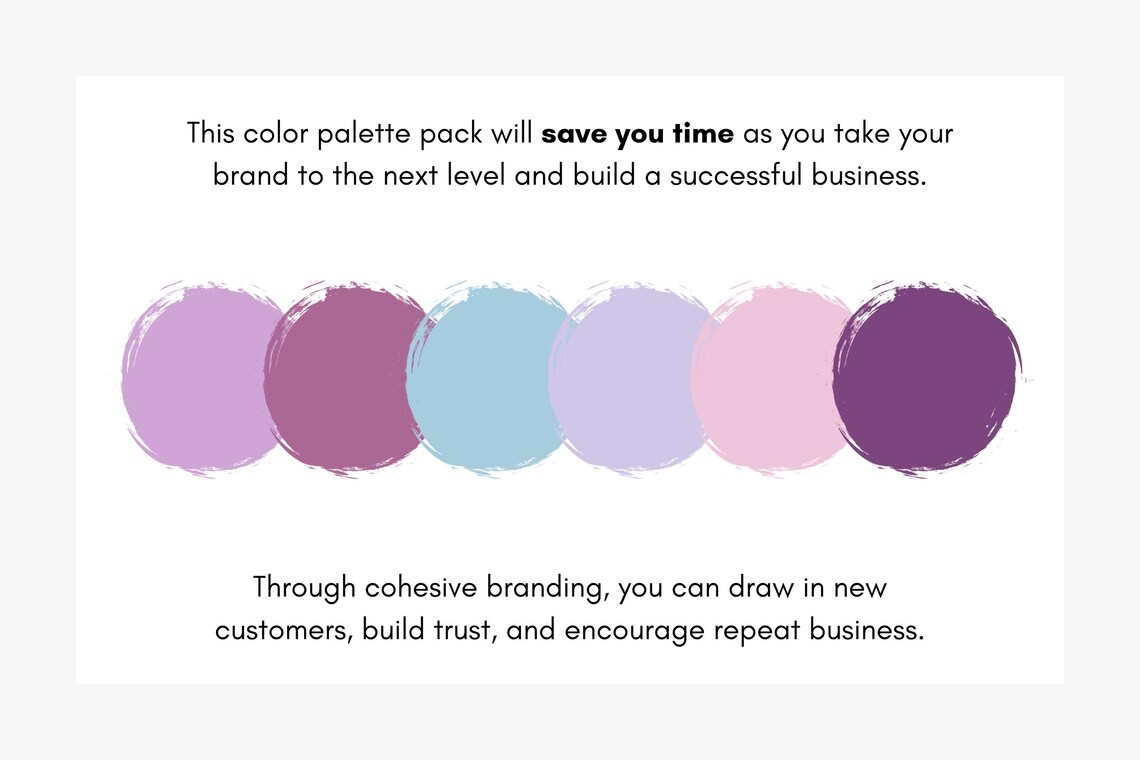 This color palette pack will save you time as you take your brand to the next level and build a successful business.

Through cohesive branding, you can draw in new customers, build trust, and encourage repeat business.